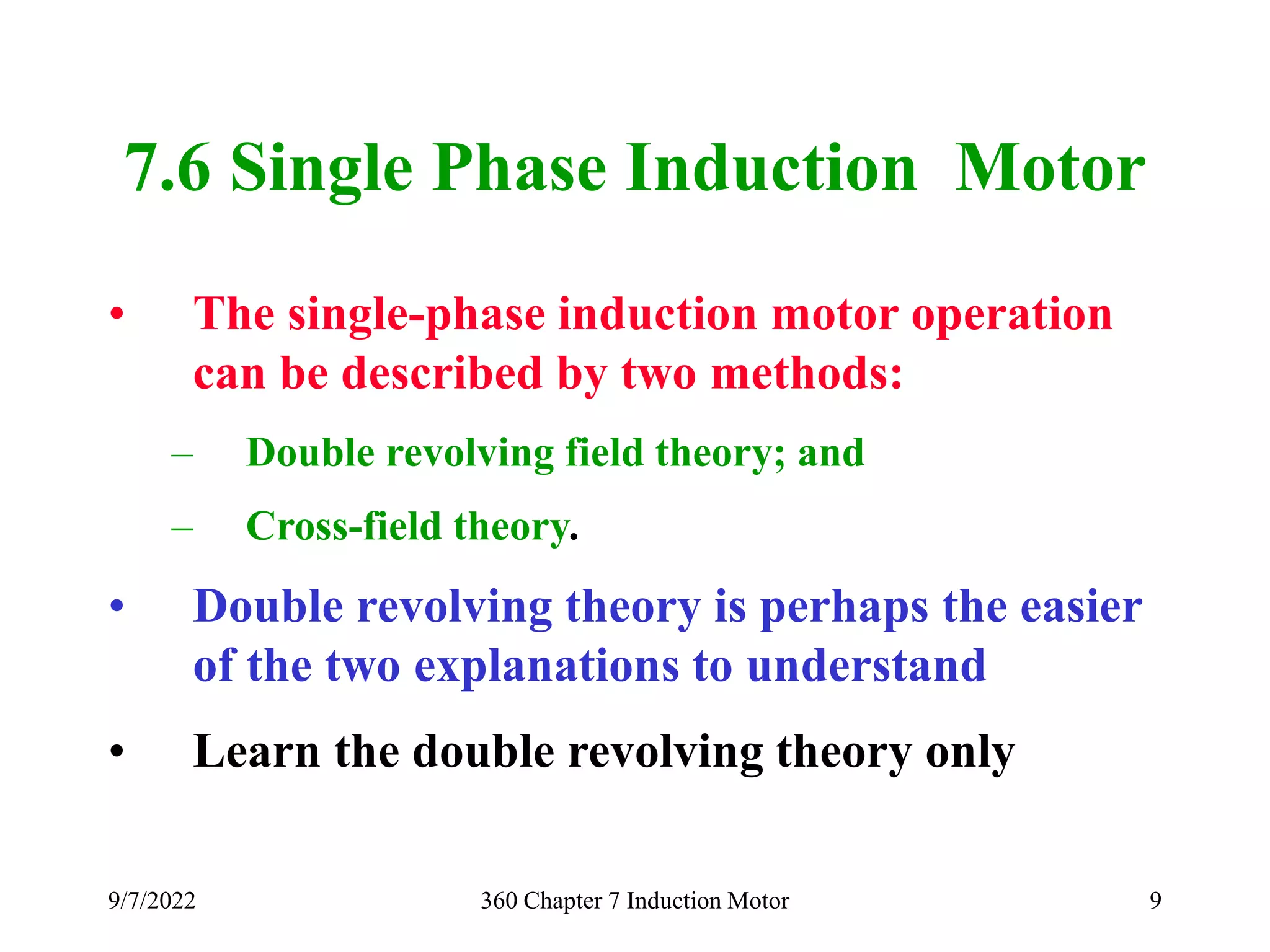 7.6 Single Phase Induction Motor

• The single-phase induction motor operation can be described by two methods:

– Double revolving field theory; and

– Cross-field theory.

• Double revolving theory is perhaps the easier of the two explanations to understand

• Learn the double revolving theory only

9/7/2022

360 Chapter 7 Induction Motor

9